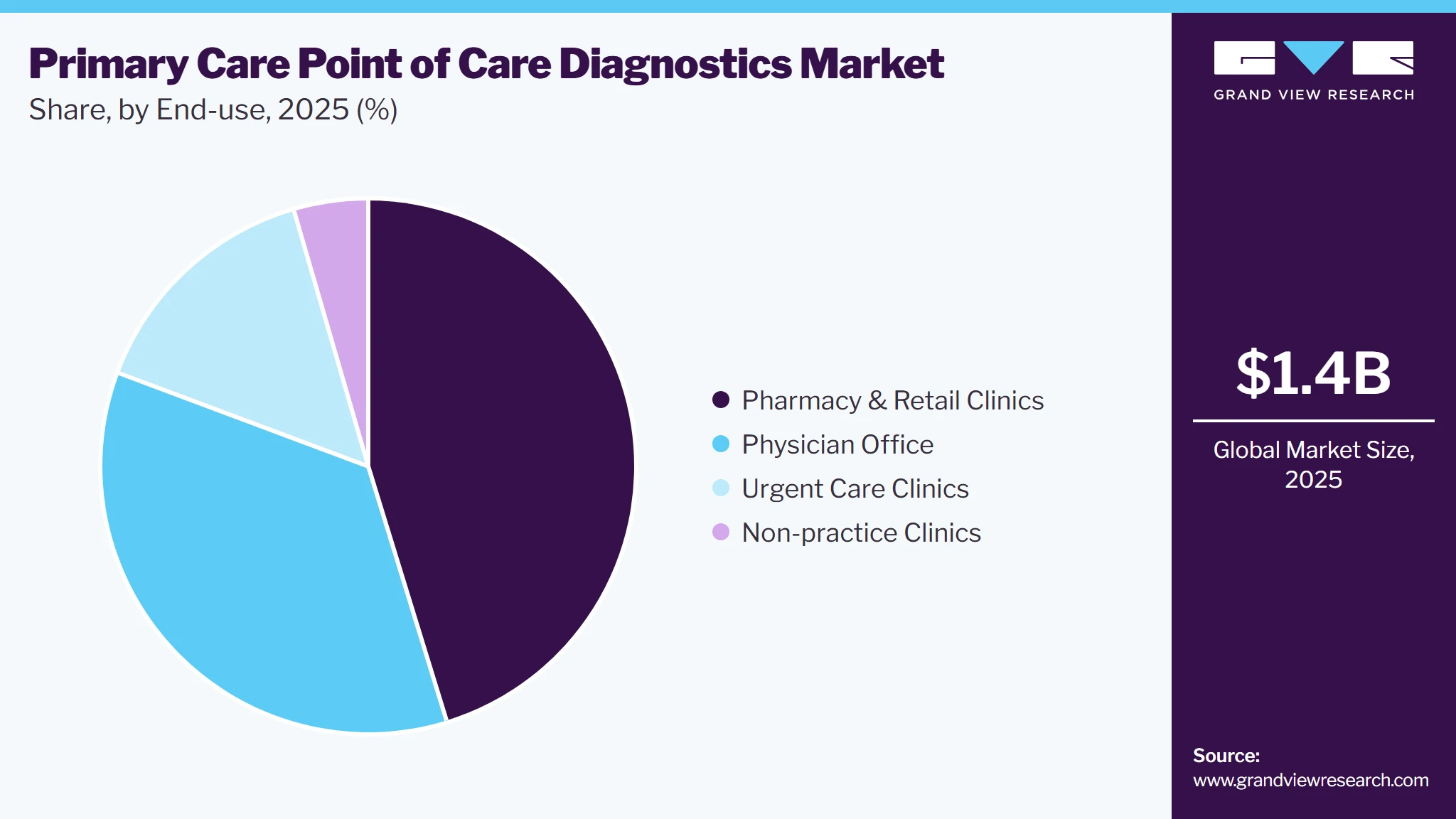 Primary Care Point of Care Diagnostics Market
Share, by End-use, 2025 (%)

Pharmacy & Retail Clinics
Physician Office
Urgent Care Clinics
Non-practice Clinics

GRAND VIEW RESEARCH

$1.4B

Global Market Size, 2025

Source:
www.grandviewresearch.com